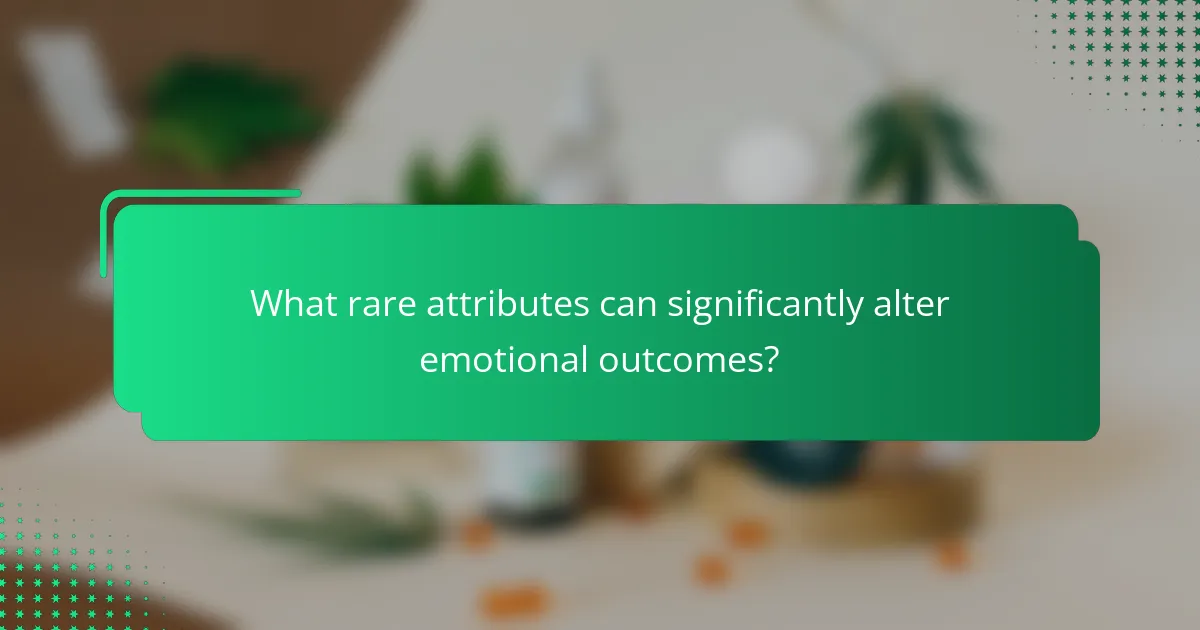 What rare attributes can significantly alter emotional outcomes?